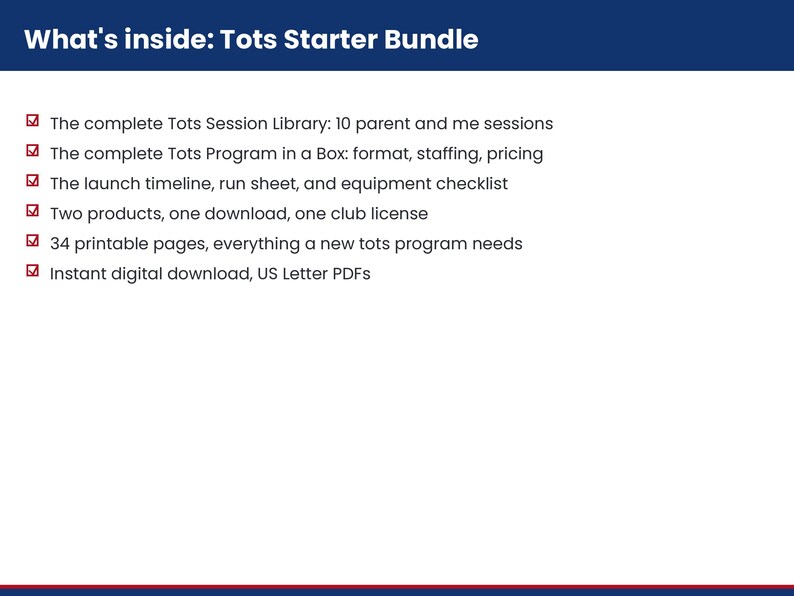 What's inside: Tots Starter Bundle

☑ The complete Tots Session Library: 10 parent and me sessions
☑ The complete Tots Program in a Box: format, staffing, pricing
☑ The launch timeline, run sheet, and equipment checklist
☑ Two products, one download, one club license
☑ 34 printable pages, everything a new tots program needs
☑ Instant digital download, US Letter PDFs